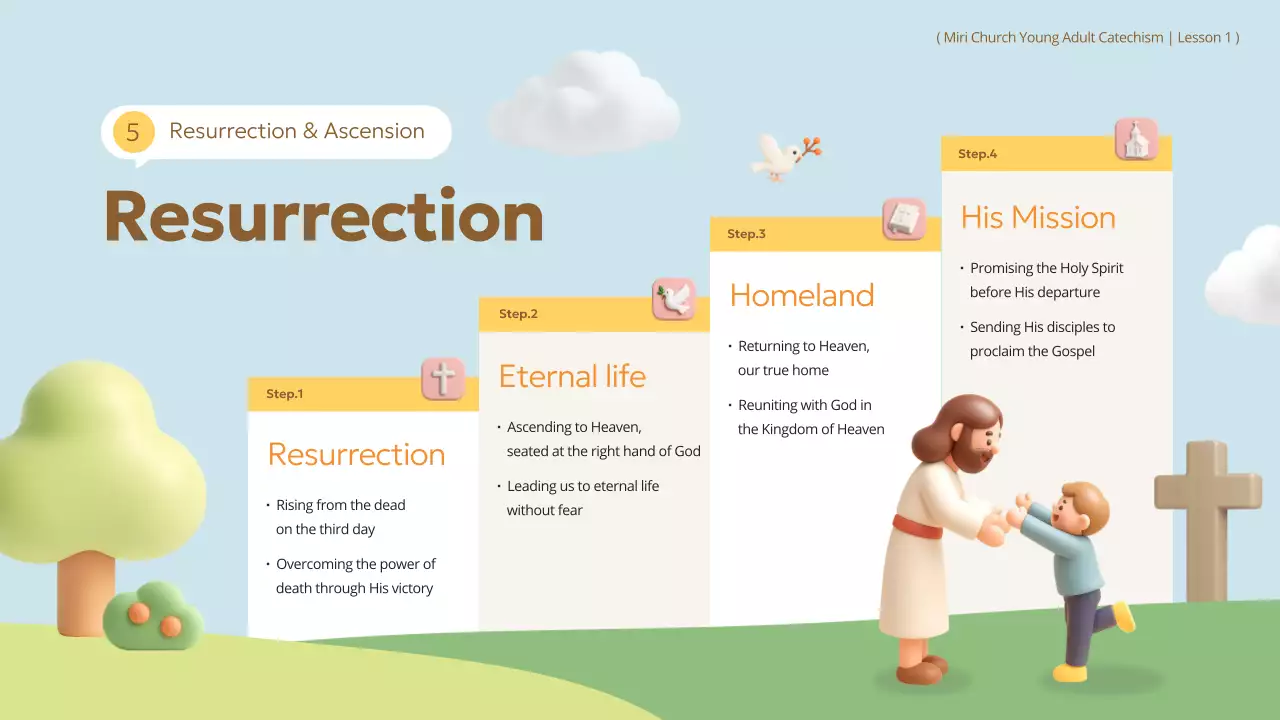 ( Miri Church Young Adult Catechism | Lesson 1 )

5 Resurrection & Ascension

Resurrection

Step.1

Resurrection

• Rising from the dead on the third day

• Overcoming the power of death through His victory

Step.2

Eternal life

• Ascending to Heaven, seated at the right hand of God

• Leading us to eternal life without fear

Step.3

Homeland

• Returning to Heaven, our true home

• Reuniting with God in the Kingdom of Heaven

Step.4

His Mission

• Promising the Holy Spirit before His departure

• Sending His disciples to proclaim the Gospel